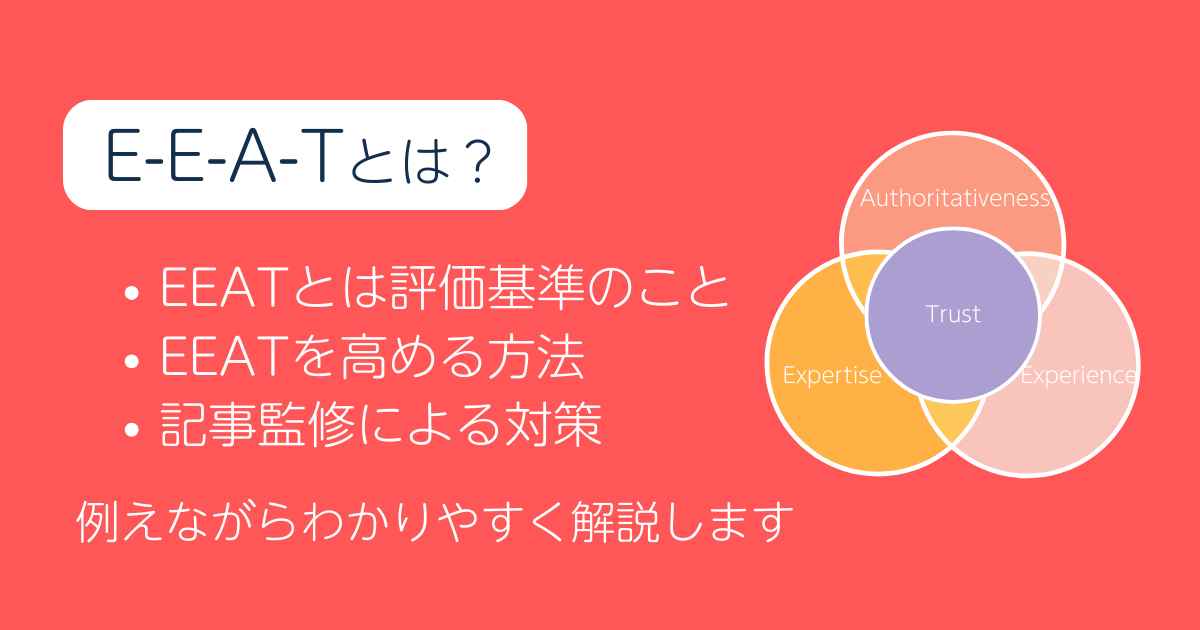 E-E-A-Tとは？

• EEATとは評価基準のこと
• EEATを高める方法
• 記事監修による対策

例えながらわかりやすく解説します

Authoritativeness

Trust

Expertise

Experience